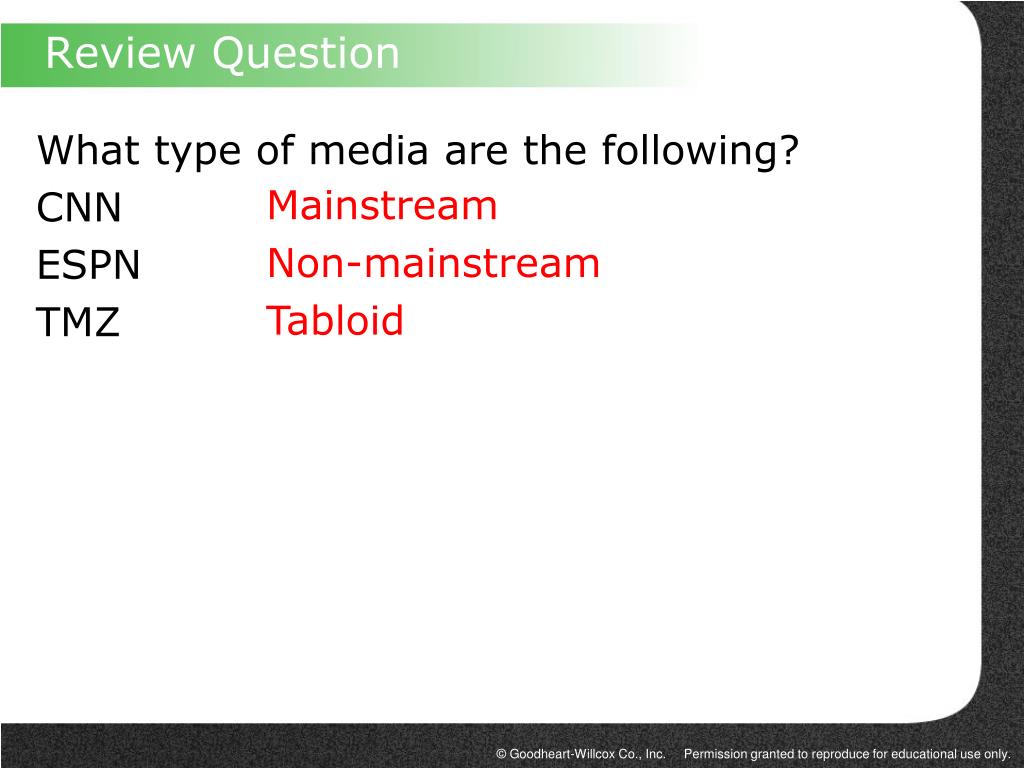 Review Question

What type of media are the following?

CNN Mainstream

ESPN Non-mainstream

TMZ Tabloid

© Goodheart-Willcox Co., Inc. Permission granted to reproduce for educational use only.